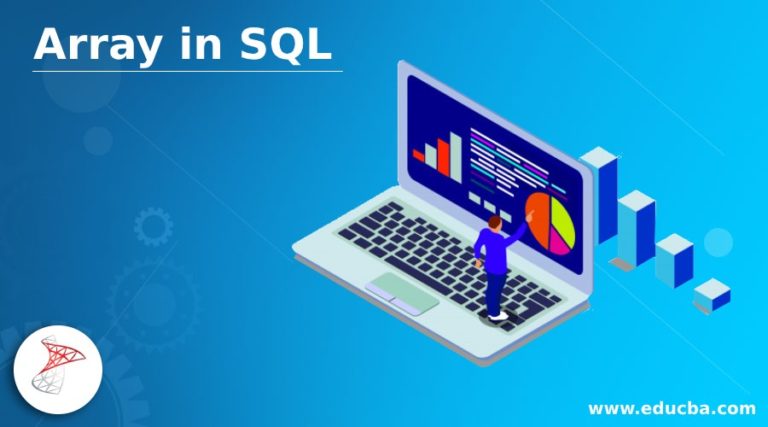 Array in SQL

www.educba.com